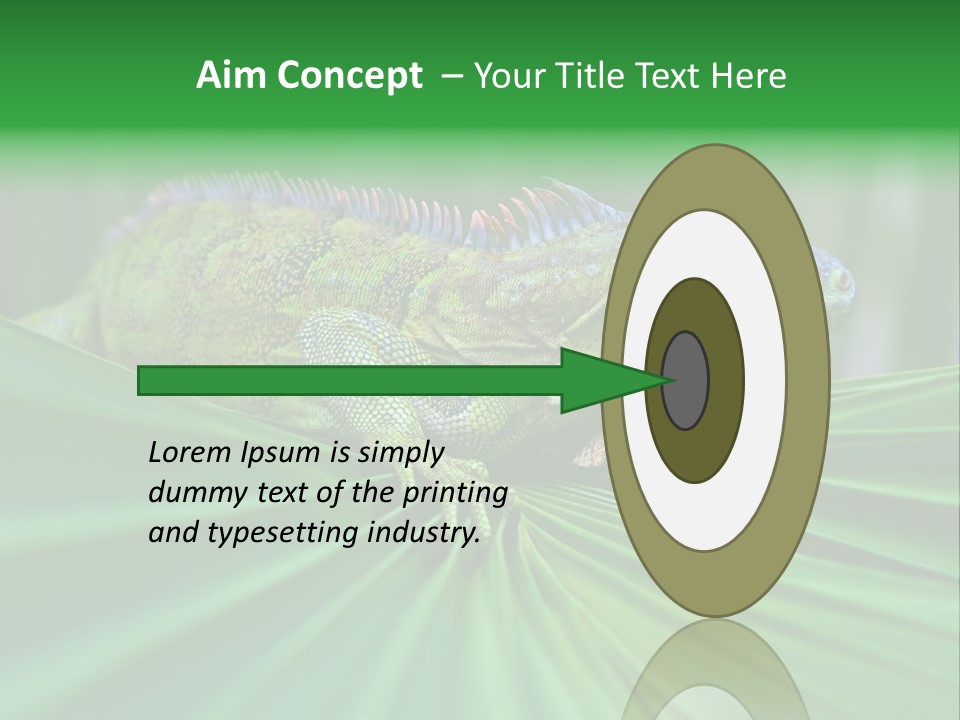 Aim Concept – Your Title Text Here

Lorem Ipsum is simply dummy text of the printing and typesetting industry.